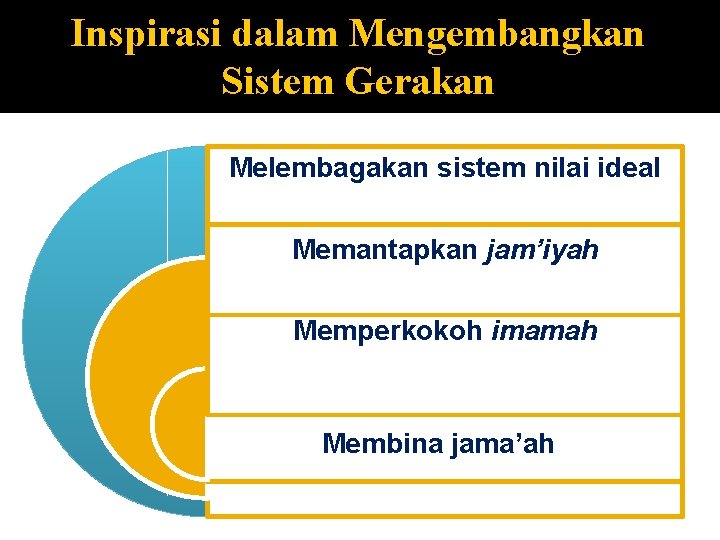 Inspirasi dalam Mengembangkan Sistem Gerakan

Melembagakan sistem nilai ideal

Memantapkan jam’iyah

Memperkokoh imamah

Membina jama’ah